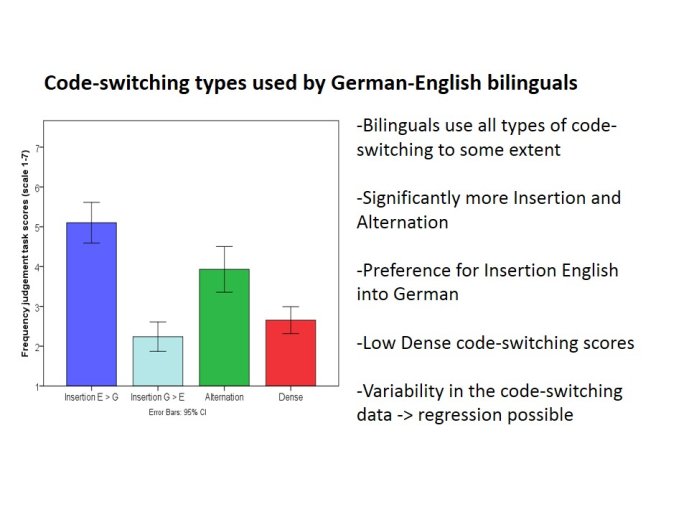 Code-switching types used by German-English bilinguals

Frequency judgement task scores (scale 1-7)

7
6
5
4
3
2
1

Insertion E > G
Insertion G > E
Alternation
Dense

Error Bars: 95% CI

-Bilinguals use all types of code-switching to some extent

-Significantly more Insertion and Alternation

-Preference for Insertion English into German

-Low Dense code-switching scores

-Variability in the code-switching data -> regression possible